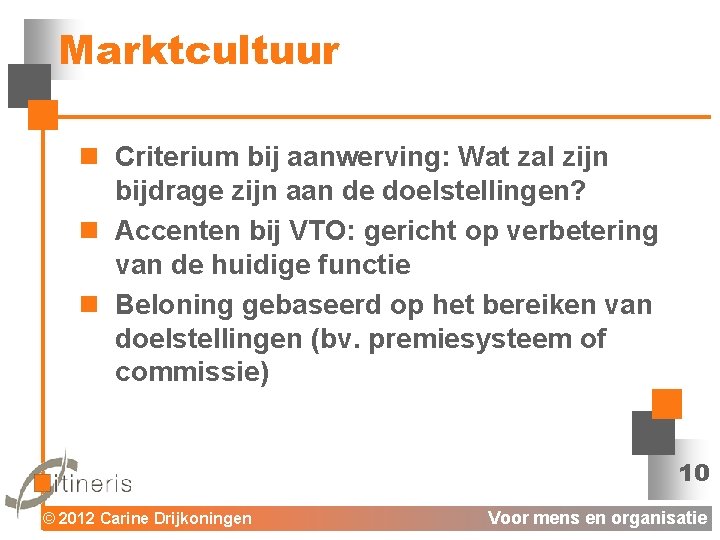 Marktcultuur

Criterium bij aanwerving: Wat zal zijn bijdrage zijn aan de doelstellingen?

Accenten bij VTO: gericht op verbetering van de huidige functie

Beloning gebaseerd op het bereiken van doelstellingen (bv. premiesysteem of commissie)

itineris

10

© 2012 Carine Drijkoningen

Voor mens en organisatie